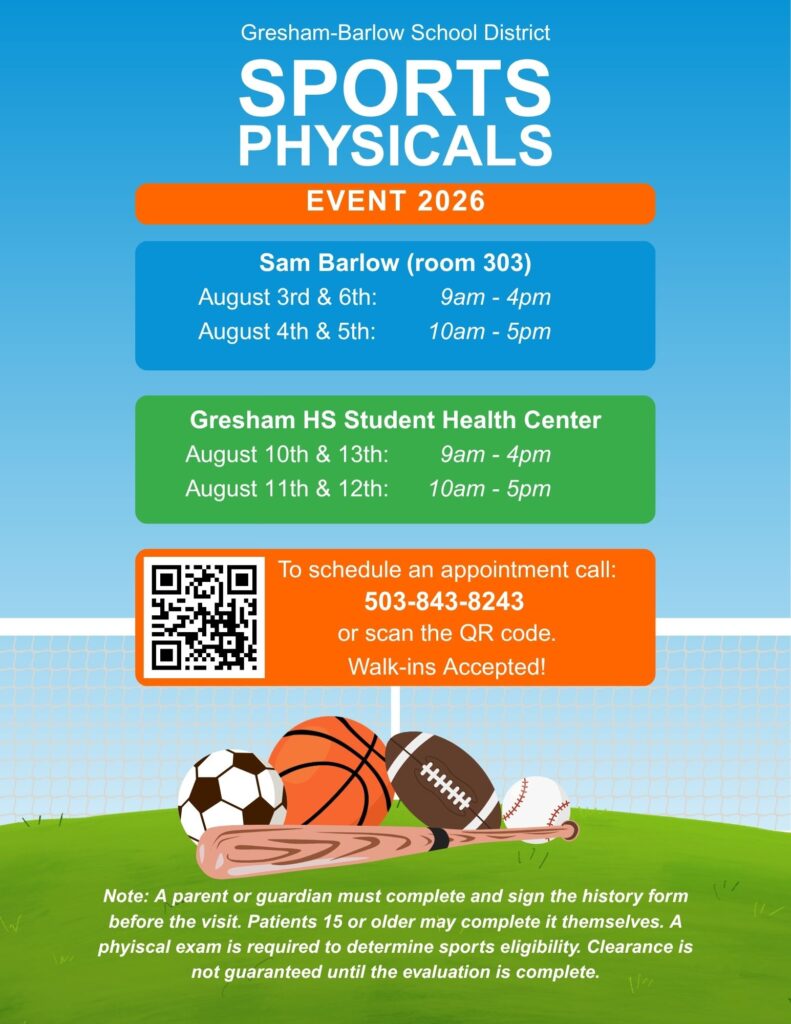 Gresham-Barlow School District

SPORTS PHYSICALS

EVENT 2026

Sam Barlow (room 303)
August 3rd & 6th: 9am - 4pm
August 4th & 5th: 10am - 5pm

Gresham HS Student Health Center
August 10th & 13th: 9am - 4pm
August 11th & 12th: 10am - 5pm

To schedule an appointment call:
503-843-8243
or scan the QR code.
Walk-ins Accepted!

Note: A parent or guardian must complete and sign the history form before the visit. Patients 15 or older may complete it themselves. A phyiscal exam is required to determine sports eligibility. Clearance is not guaranteed until the evaluation is complete.